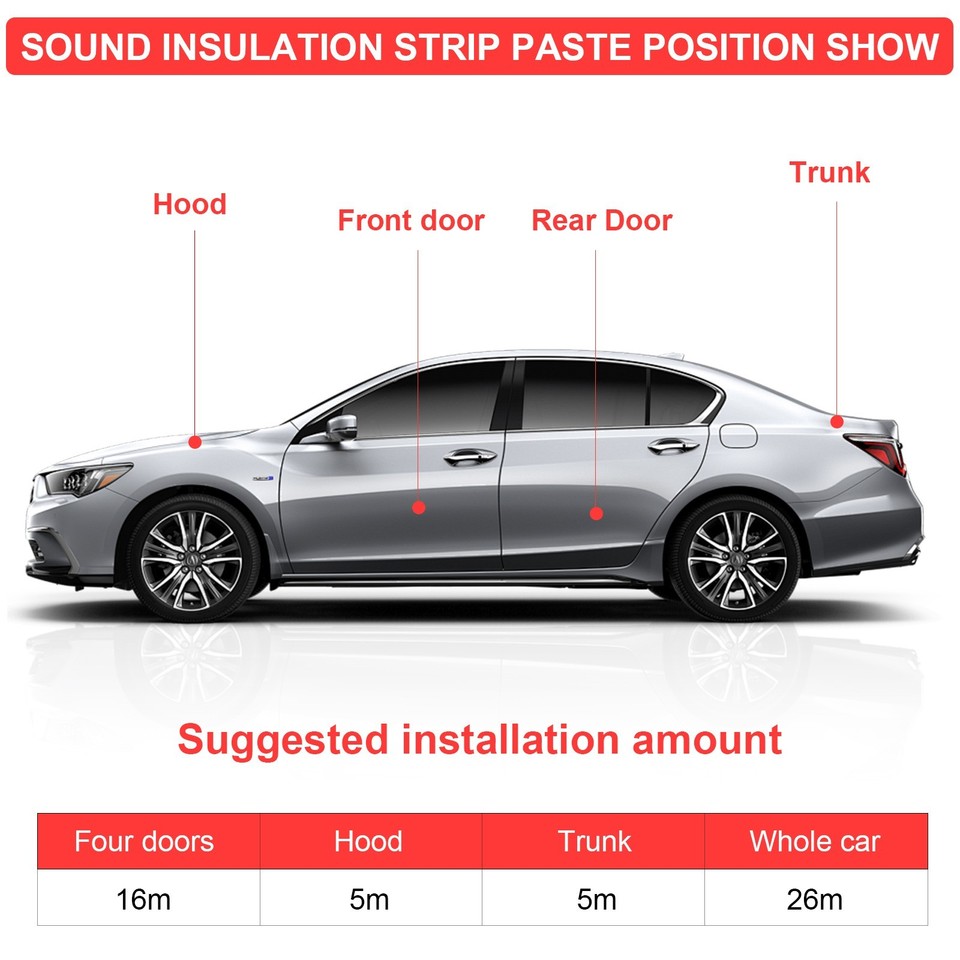 SOUND INSULATION STRIP PASTE POSITION SHOW

Hood

Front door

Rear Door

Trunk

Suggested installation amount

| Four doors | Hood | Trunk | Whole car |
|---|---|---|---|
| 16m | 5m | 5m | 26m |